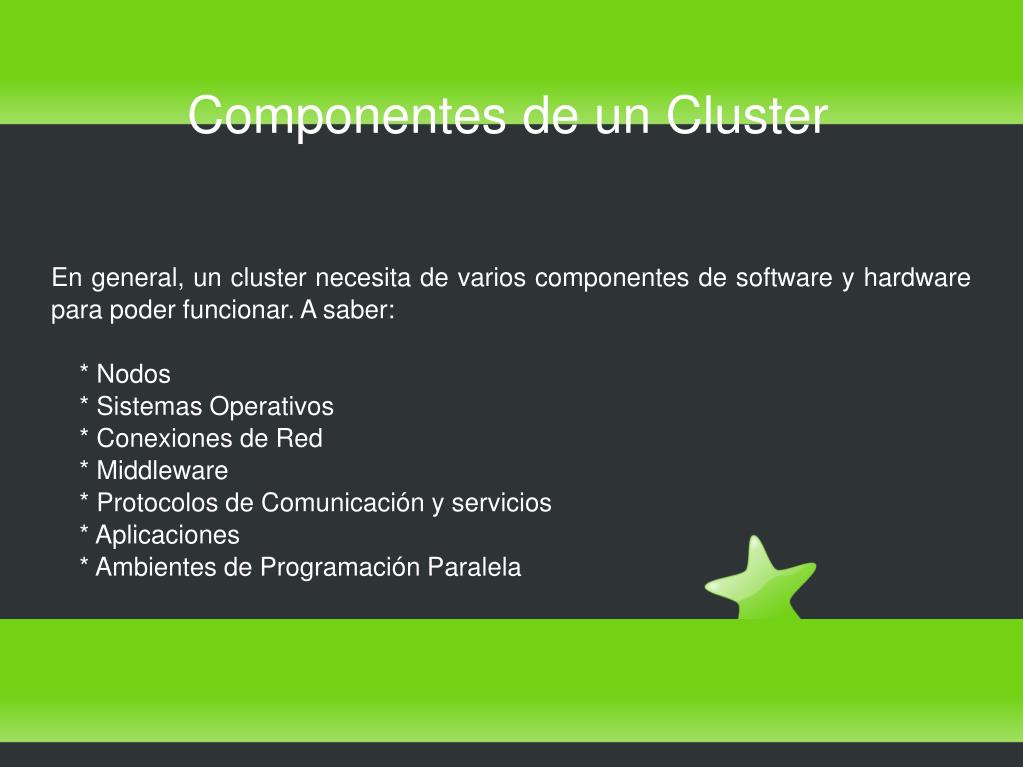 Componentes de un Cluster

En general, un cluster necesita de varios componentes de software y hardware para poder funcionar. A saber:

* Nodos
* Sistemas Operativos
* Conexiones de Red
* Middleware
* Protocolos de Comunicación y servicios
* Aplicaciones
* Ambientes de Programación Paralela